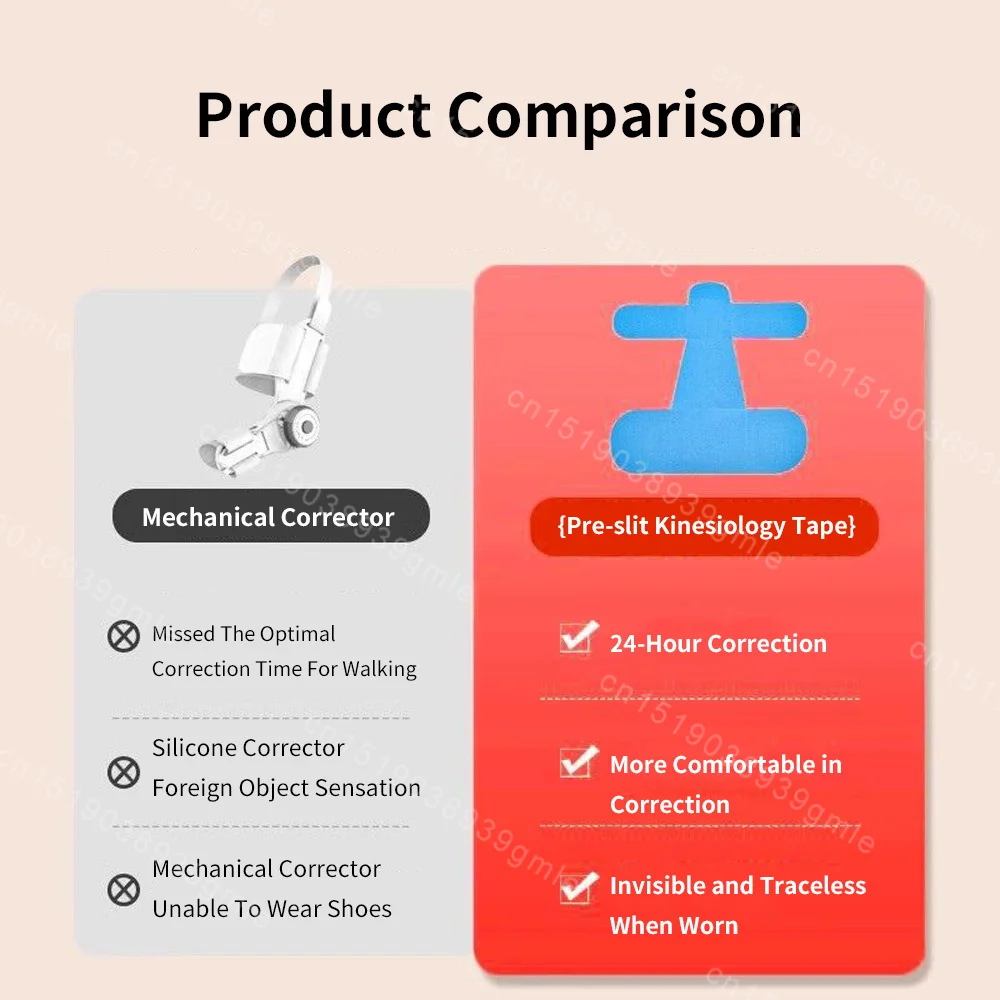 Product Comparison

Mechanical Corrector

Missed The Optimal Correction Time For Walking

Silicone Corrector Foreign Object Sensation

Mechanical Corrector Unable To Wear Shoes

{Pre-slit Kinesiology Tape}

24-Hour Correction

More Comfortable in Correction

Invisible and Traceless When Worn

cn1519038939gmle